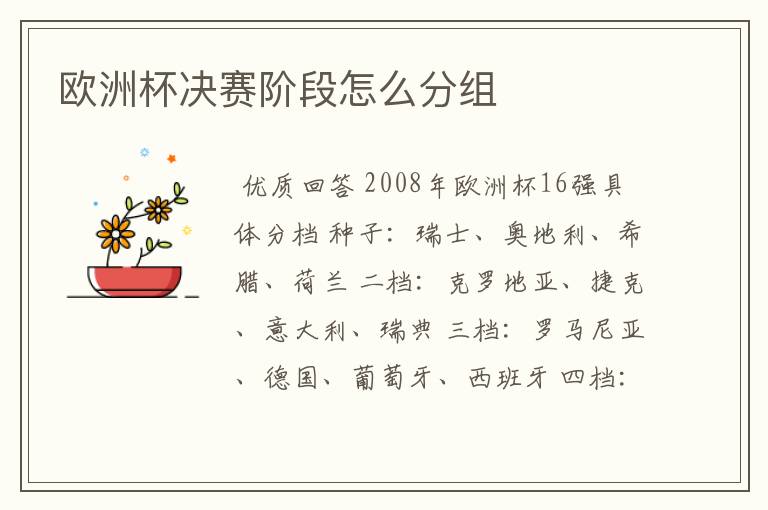 欧洲杯决赛阶段怎么分组

优质回答 2008年欧洲杯16强具体分档 种子：瑞士、奥地利、希腊、荷兰 二档：克罗地亚、捷克、意大利、瑞典 三档：罗马尼亚、德国、葡萄牙、西班牙 四档：